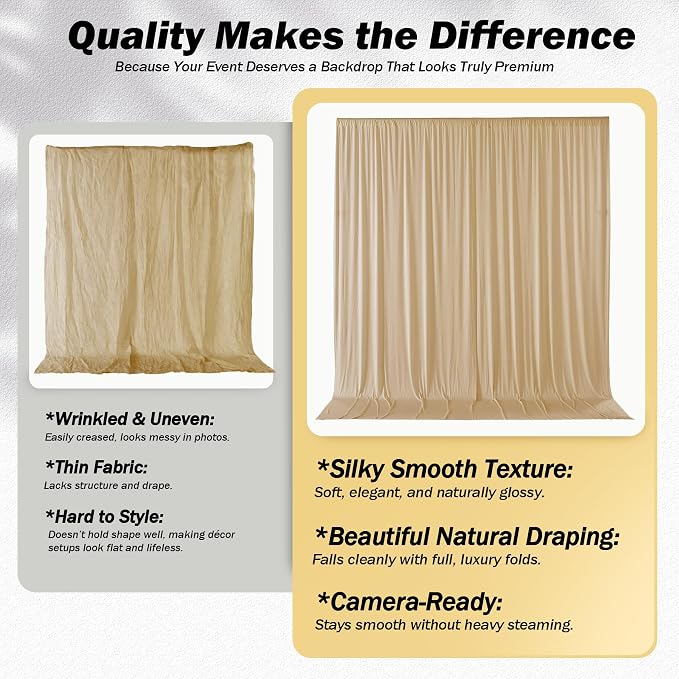 Quality Makes the Difference

Because Your Event Deserves a Backdrop That Looks Truly Premium

*Wrinkled & Uneven:
Easily creased, looks messy in photos.

*Thin Fabric:
Lacks structure and drape.

*Hard to Style:
Doesn't hold shape well, making décor setups look flat and lifeless.

*Silky Smooth Texture:
Soft, elegant, and naturally glossy.

*Beautiful Natural Draping:
Falls cleanly with full, luxury folds.

*Camera-Ready:
Stays smooth without heavy steaming.